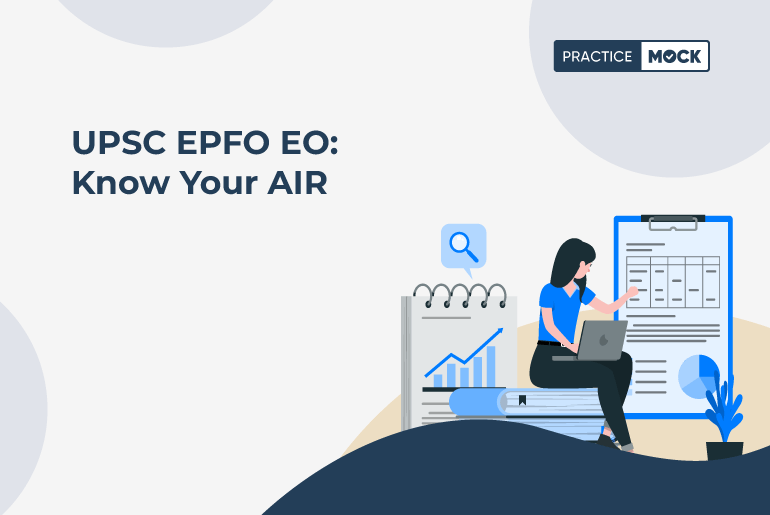 PRACTICE MOCK

UPSC EPFO EO: Know Your AIR